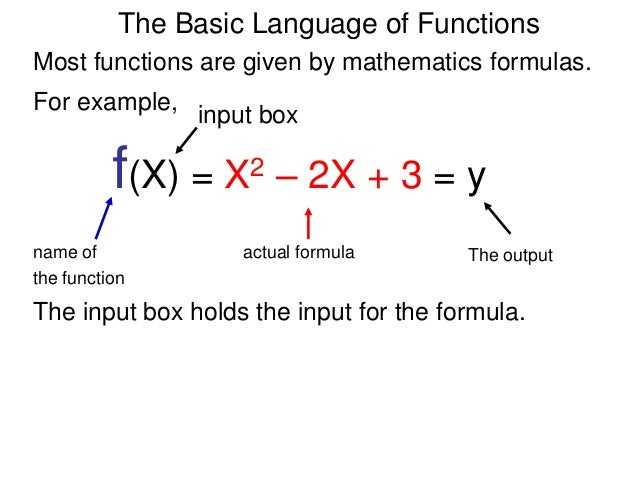 The Basic Language of Functions

Most functions are given by mathematics formulas.

For example,

input box

$f(X) = X^2 - 2X + 3 = y$

name of the function

actual formula

The output

The input box holds the input for the formula.